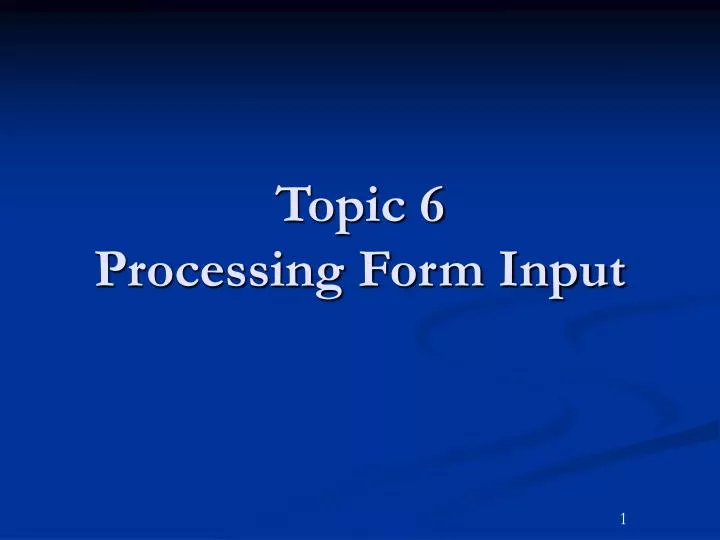 Topic 6
Processing Form Input

1